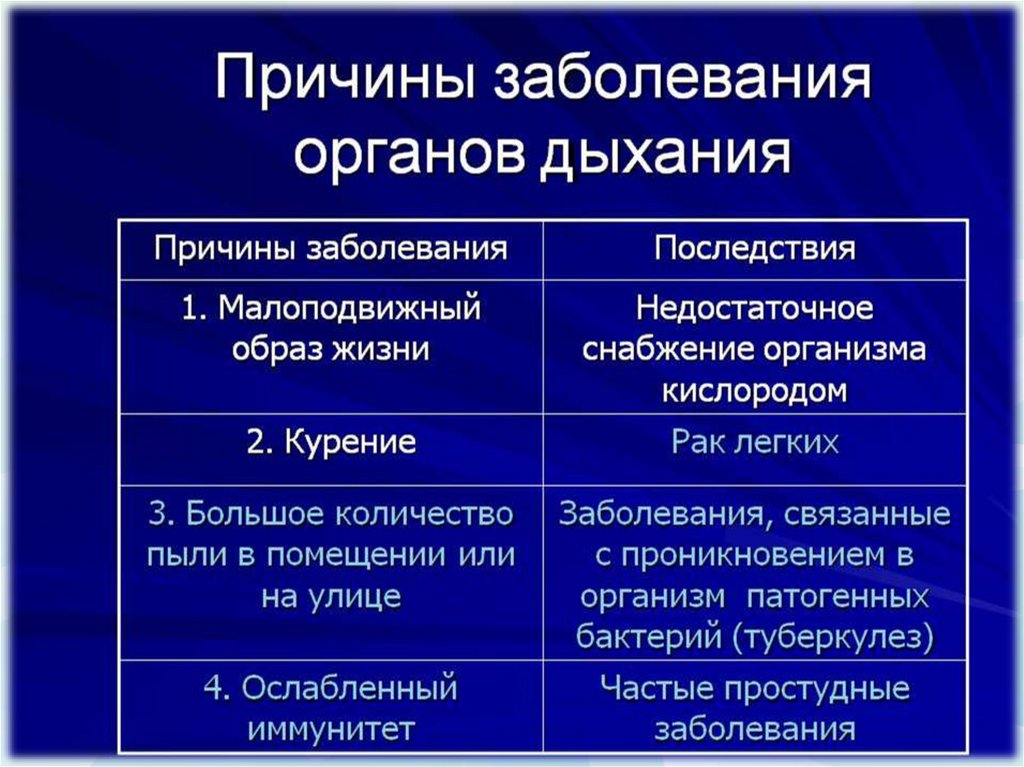 Причины заболевания органов дыхания

| Причины заболевания | Последствия |
|---|---|
| 1. Малоподвижный образ жизни | Недостаточное снабжение организма кислородом |
| 2. Курение | Рак легких |
| 3. Большое количество пыли в помещении или на улице | Заболевания, связанные с проникновением в организм патогенных бактерий (туберкулез) |
| 4. Ослабленный иммунитет | Частые простудные заболевания |